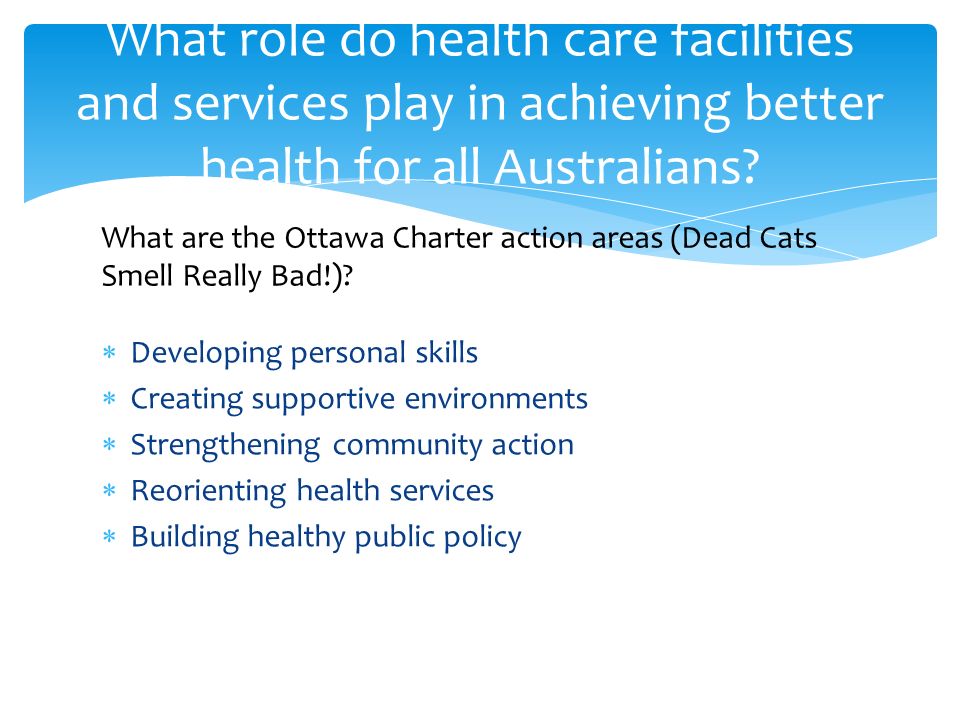 What role do health care facilities and services play in achieving better health for all Australians?

What are the Ottawa Charter action areas (Dead Cats Smell Really Bad!)?

* Developing personal skills
* Creating supportive environments
* Strengthening community action
* Reorienting health services
* Building healthy public policy